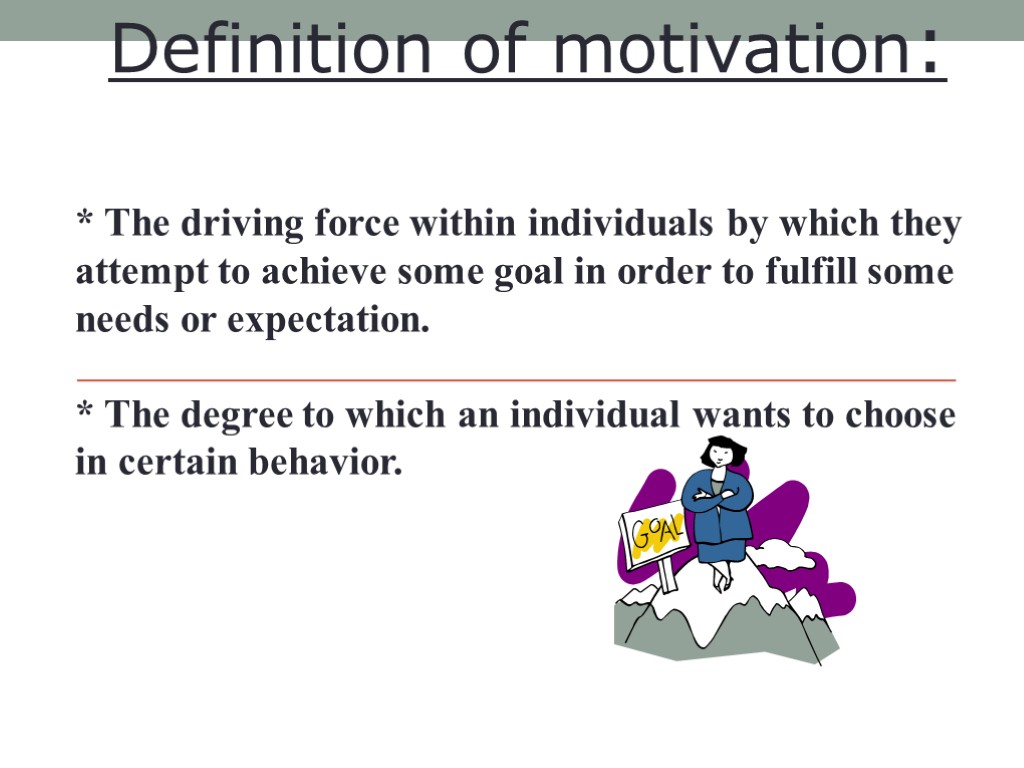 Definition of motivation:

* The driving force within individuals by which they attempt to achieve some goal in order to fulfill some needs or expectation.

* The degree to which an individual wants to choose in certain behavior.

GOAL